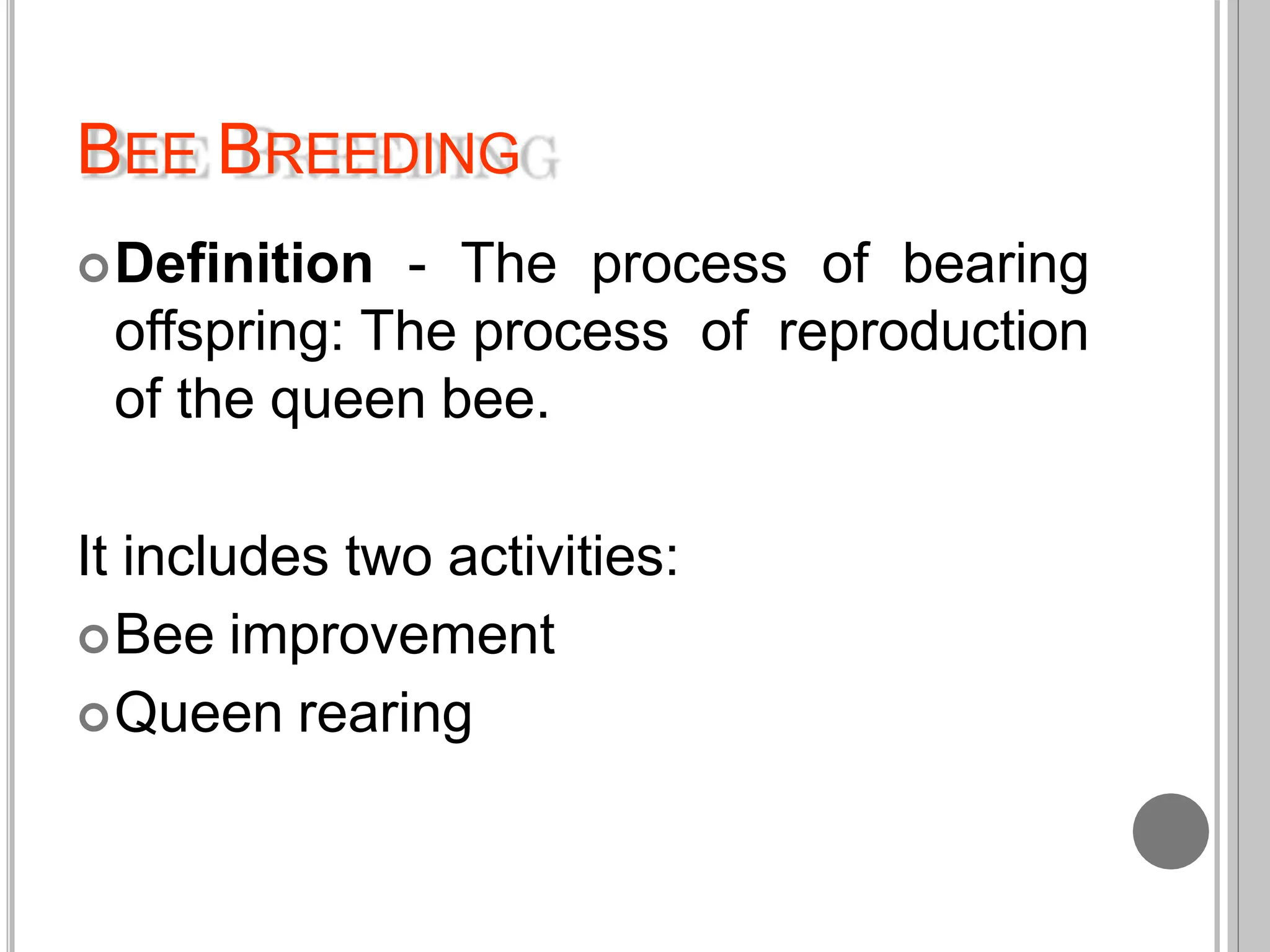 BEE BREEDING

Definition - The process of bearing offspring: The process of reproduction of the queen bee.

It includes two activities:

Bee improvement

Queen rearing